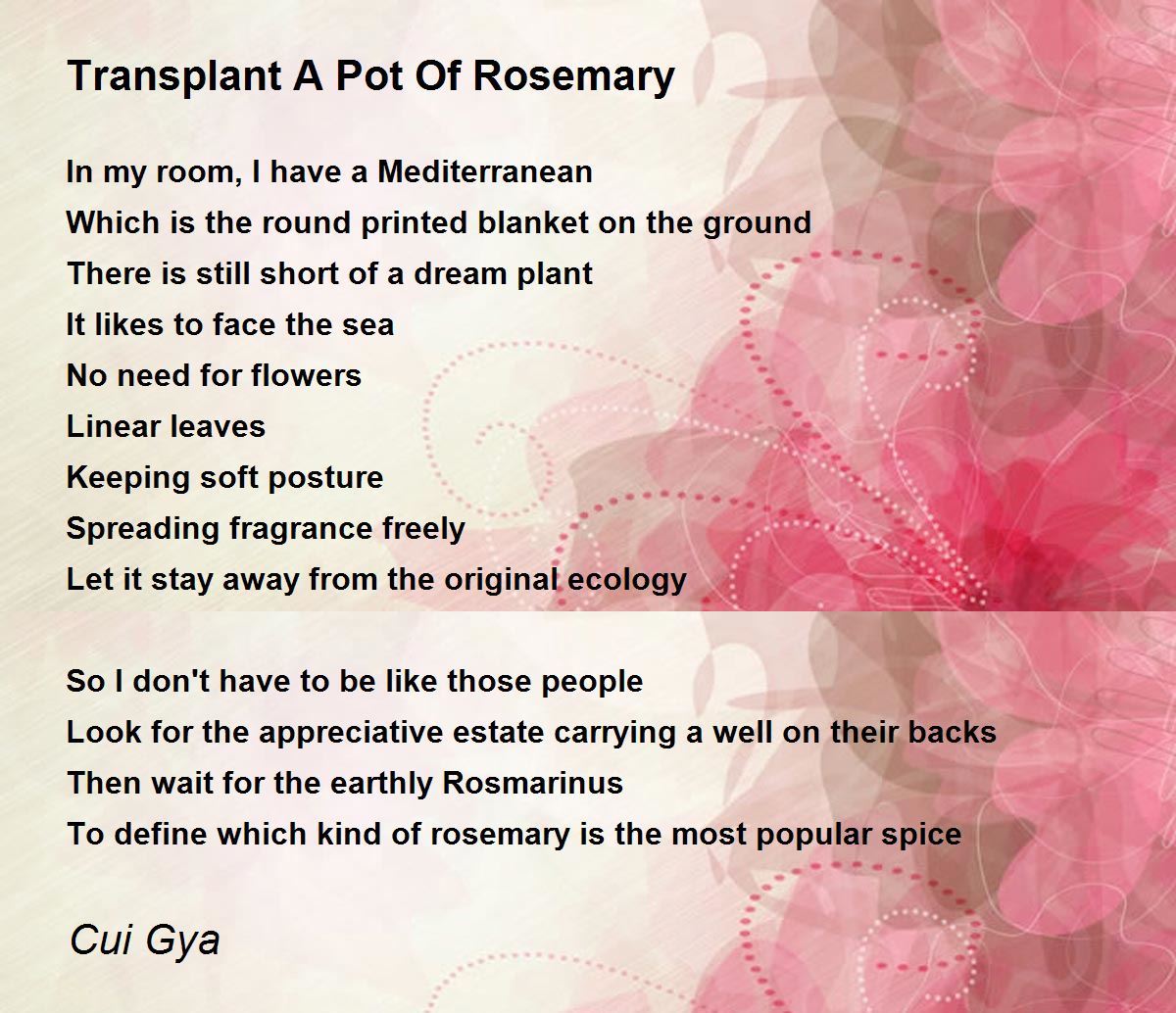 Transplant A Pot Of Rosemary

In my room, I have a Mediterranean
Which is the round printed blanket on the ground
There is still short of a dream plant
It likes to face the sea
No need for flowers
Linear leaves
Keeping soft posture
Spreading fragrance freely
Let it stay away from the original ecology

So I don't have to be like those people
Look for the appreciative estate carrying a well on their backs
Then wait for the earthly Rosmarinus
To define which kind of rosemary is the most popular spice

Cui Gya